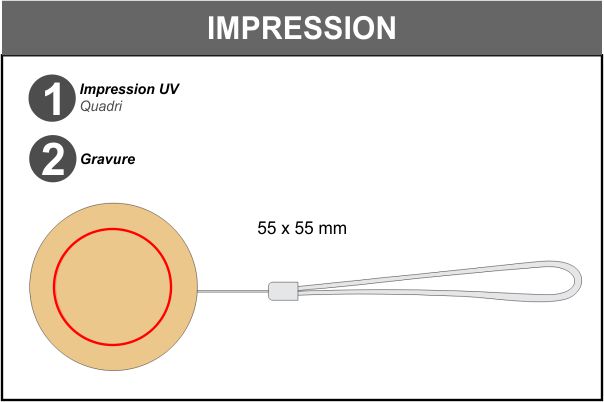 IMPRESSION

1 Impression UV
Quadri

2 Gravure

55 x 55 mm